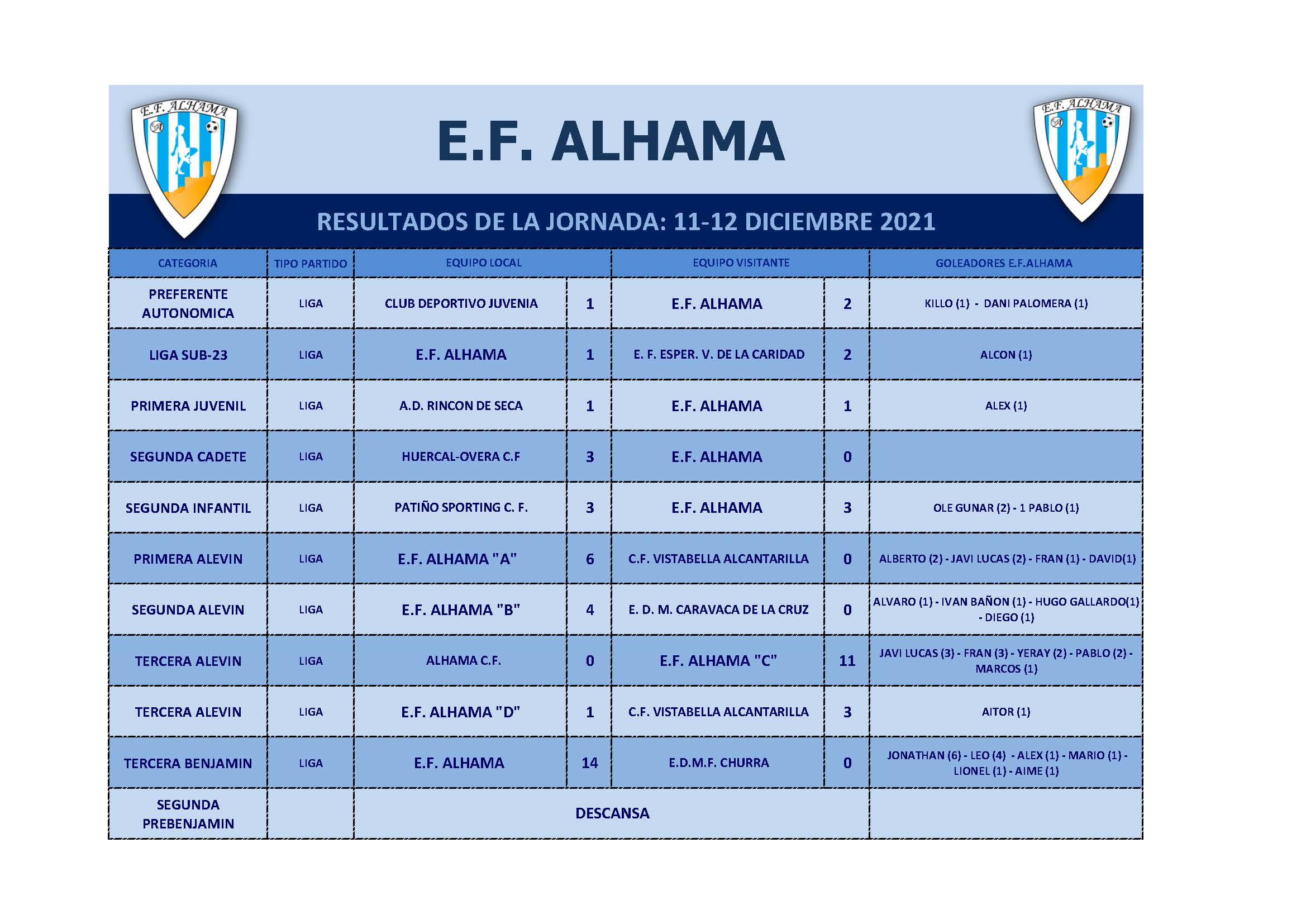 E.F. ALHAMA

E.F. ALHAMA

E.F. ALHAMA

RESULTADOS DE LA JORNADA: 11-12 DICIEMBRE 2021

| CATEGORIA | TIPO PARTIDO | EQUIPO LOCAL | | EQUIPO VISITANTE | | GOLEADORES E.F.ALHAMA |
|---|---|---|---|---|---|---|
| PREFERENTE AUTONOMICA | LIGA | CLUB DEPORTIVO JUVENIA | 1 | E.F. ALHAMA | 2 | KILLO (1) - DANI PALOMERA (1) |
| LIGA SUB-23 | LIGA | E.F. ALHAMA | 1 | E. F. ESPER. V. DE LA CARIDAD | 2 | ALCON (1) |
| PRIMERA JUVENIL | LIGA | A.D. RINCON DE SECA | 1 | E.F. ALHAMA | 1 | ALEX (1) |
| SEGUNDA CADETE | LIGA | HUERCAL-OVERA C.F | 3 | E.F. ALHAMA | 0 | |
| SEGUNDA INFANTIL | LIGA | PATIÑO SPORTING C. F. | 3 | E.F. ALHAMA | 3 | OLE GUNAR (2) - 1 PABLO (1) |
| PRIMERA ALEVIN | LIGA | E.F. ALHAMA "A" | 6 | C.F. VISTABELLA ALCANTARILLA | 0 | ALBERTO (2) - JAVI LUCAS (2) - FRAN (1) - DAVID(1) |
| SEGUNDA ALEVIN | LIGA | E.F. ALHAMA "B" | 4 | E. D. M. CARAVACA DE LA CRUZ | 0 | ALVARO (1) - IVAN BAÑON (1) - HUGO GALLARDO(1) - DIEGO (1) |
| TERCERA ALEVIN | LIGA | ALHAMA C.F. | 0 | E.F. ALHAMA "C" | 11 | JAVI LUCAS (3) - FRAN (3) - YERAY (2) - PABLO (2) - MARCOS (1) |
| TERCERA ALEVIN | LIGA | E.F. ALHAMA "D" | 1 | C.F. VISTABELLA ALCANTARILLA | 3 | AITOR (1) |
| TERCERA BENJAMIN | LIGA | E.F. ALHAMA | 14 | E.D.M.F. CHURRA | 0 | JONATHAN (6) - LEO (4) - ALEX (1) - MARIO (1) - LIONEL (1) - AIME (1) |
| SEGUNDA PREBENJAMIN | | DESCANSA | | | | |